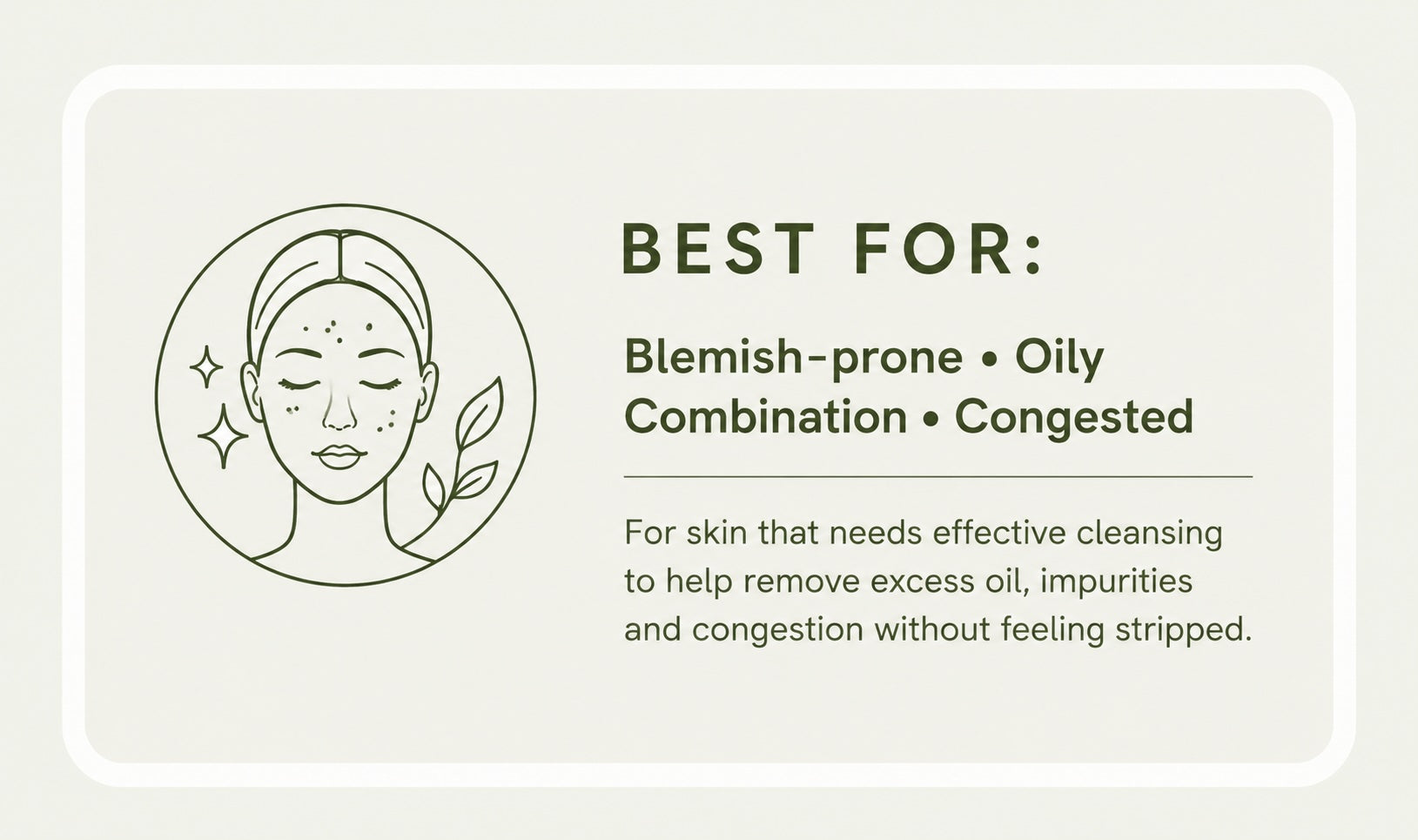 BEST FOR:

Blemish-prone • Oily
Combination • Congested

For skin that needs effective cleansing to help remove excess oil, impurities and congestion without feeling stripped.